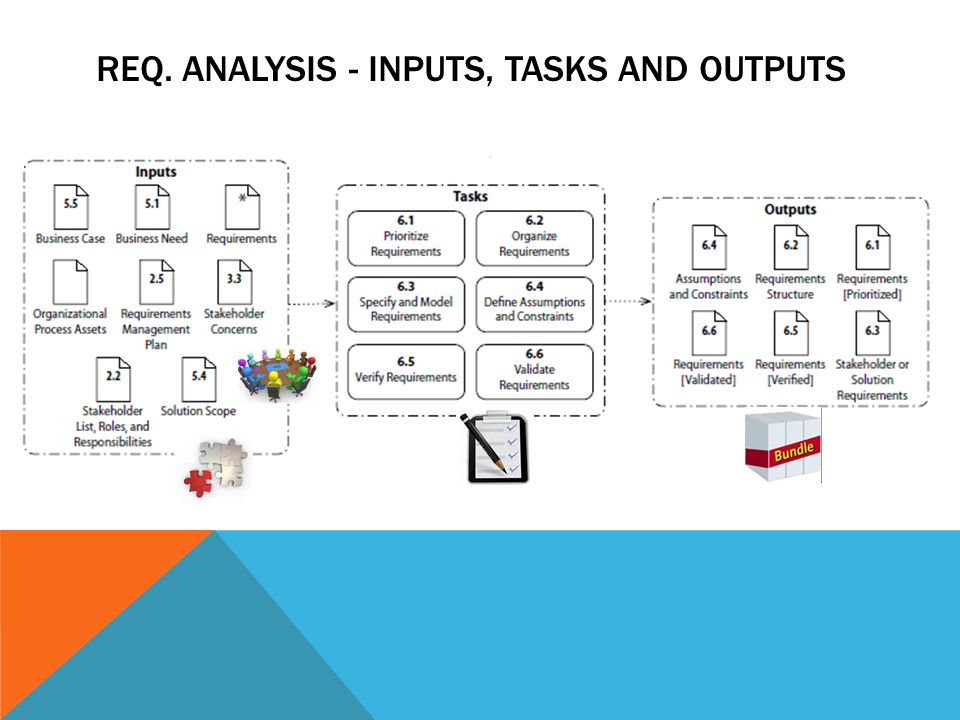 REQ. ANALYSIS - INPUTS, TASKS AND OUTPUTS

Inputs

5.5
Business Case

5.1
Business Need

*
Requirements

Organizational Process Assets

2.5
Requirements Management Plan

3.3
Stakeholder Concerns

2.2
Stakeholder List, Roles, and Responsibilities

5.4
Solution Scope

Tasks

6.1
Prioritize Requirements

6.2
Organize Requirements

6.3
Specify and Model Requirements

6.4
Define Assumptions and Constraints

6.5
Verify Requirements

6.6
Validate Requirements

Outputs

6.4
Assumptions and Constraints

6.2
Requirements Structure

6.1
Requirements [Prioritized]

6.6
Requirements [Validated]

6.5
Requirements [Verified]

6.3
Stakeholder or Solution Requirements

Bundle